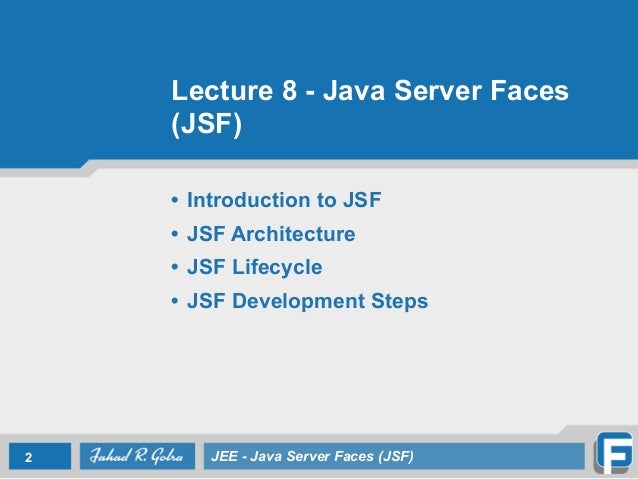 Lecture 8 - Java Server Faces (JSF)

• Introduction to JSF
• JSF Architecture
• JSF Lifecycle
• JSF Development Steps

2

Fahad R. Golra

JEE - Java Server Faces (JSF)

F